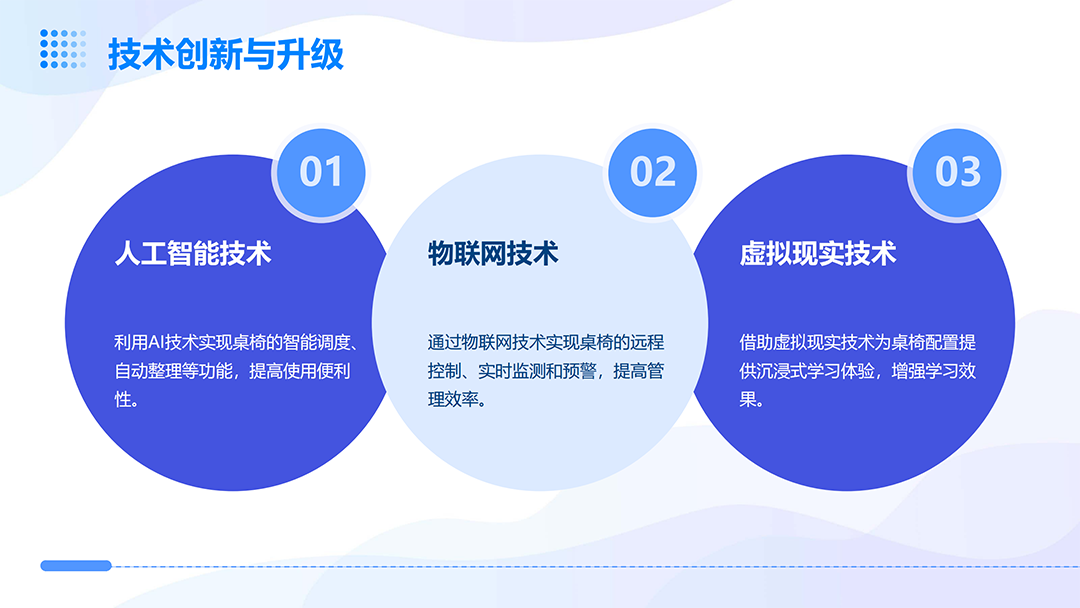 技术创新与升级

01

人工智能技术

利用AI技术实现桌椅的智能调度、自动整理等功能，提高使用便利性。

02

物联网技术

通过物联网技术实现桌椅的远程控制、实时监测和预警，提高管理效率。

03

虚拟现实技术

借助虚拟现实技术为桌椅配置提供沉浸式学习体验，增强学习效果。